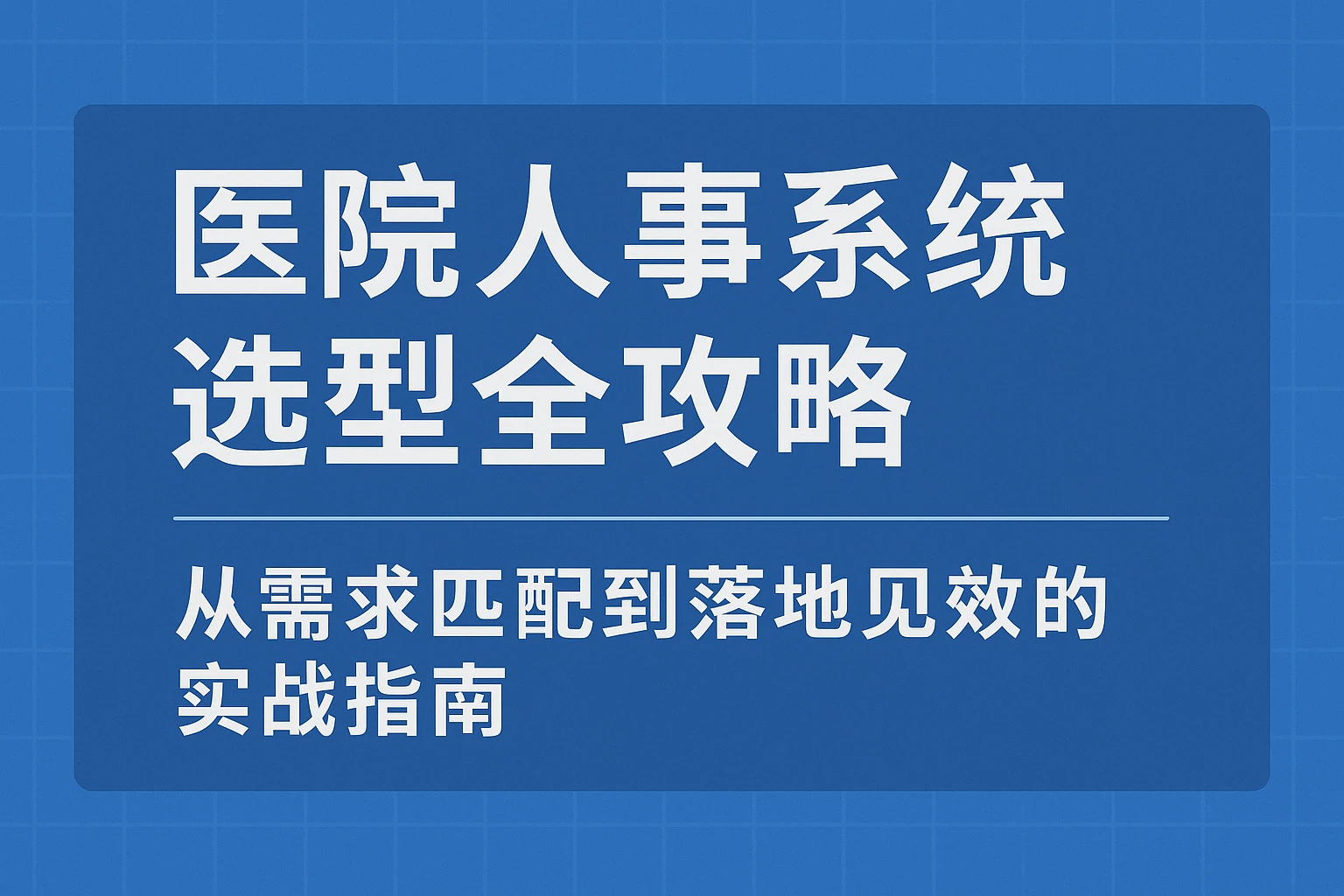 医院人事系统选型全攻略

从需求匹配到落地见效的实战指南